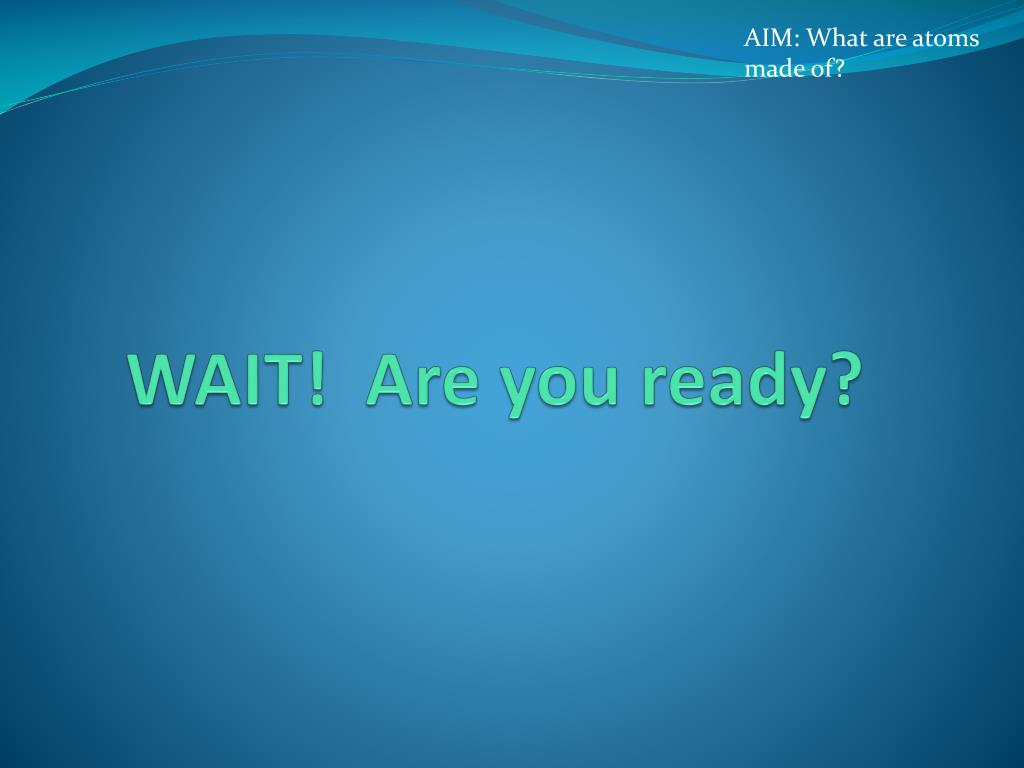 AIM: What are atoms made of?

WAIT!  Are you ready?